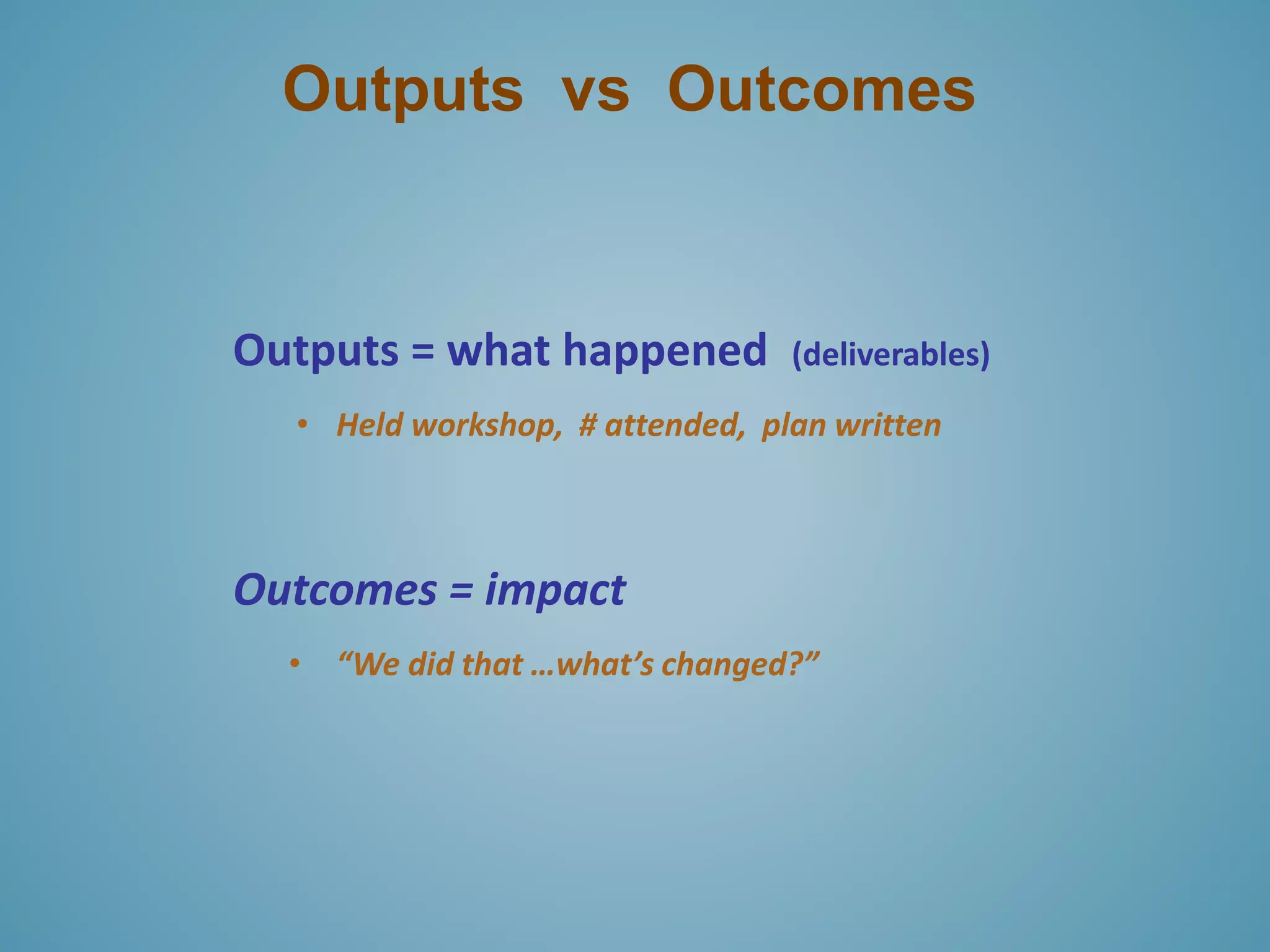 Outputs vs Outcomes

Outputs = what happened (deliverables)

• Held workshop, # attended, plan written

Outcomes = impact

• “We did that …what’s changed?”